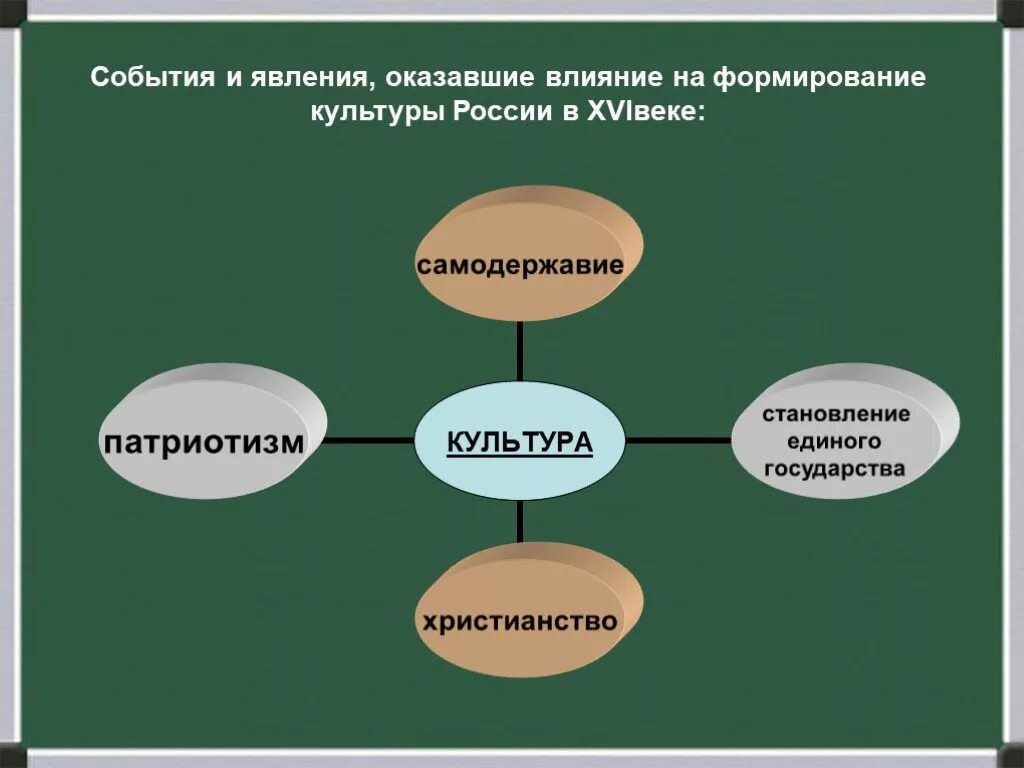 События и явления, оказавшие влияние на формирование культуры России в XVIвеке:

самодержавие

патриотизм

КУЛЬТУРА

становление единого государства

христианство